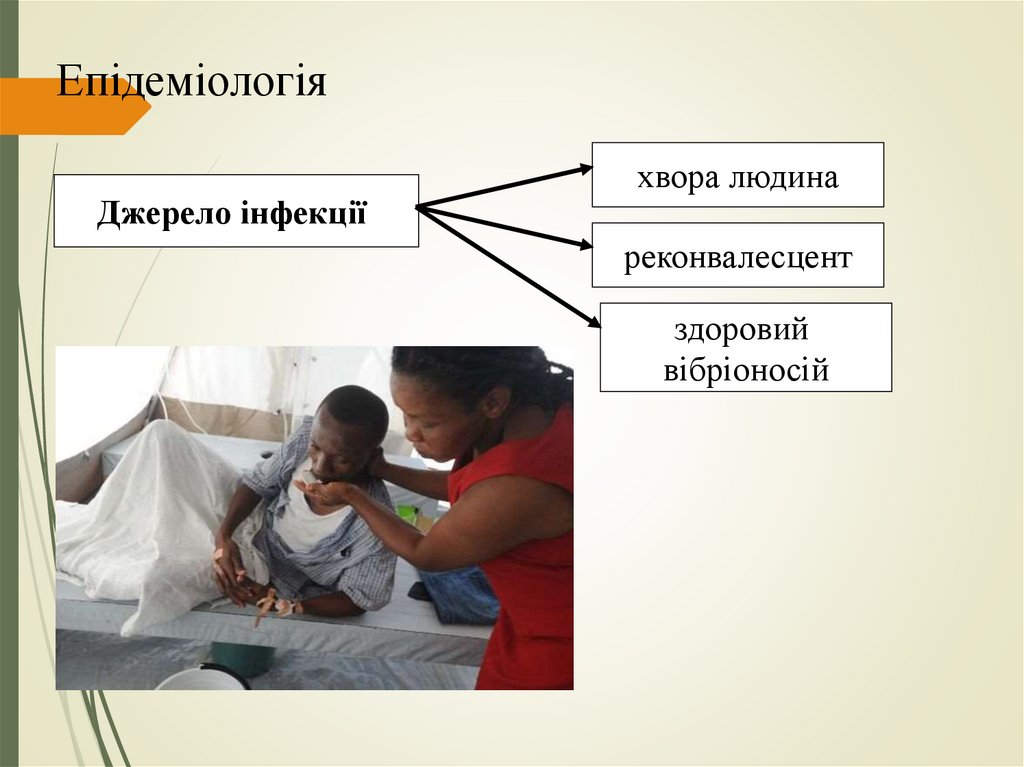 Епідеміологія

Джерело інфекції

хвора людина

реконвалесцент

здоровий вібріоносій